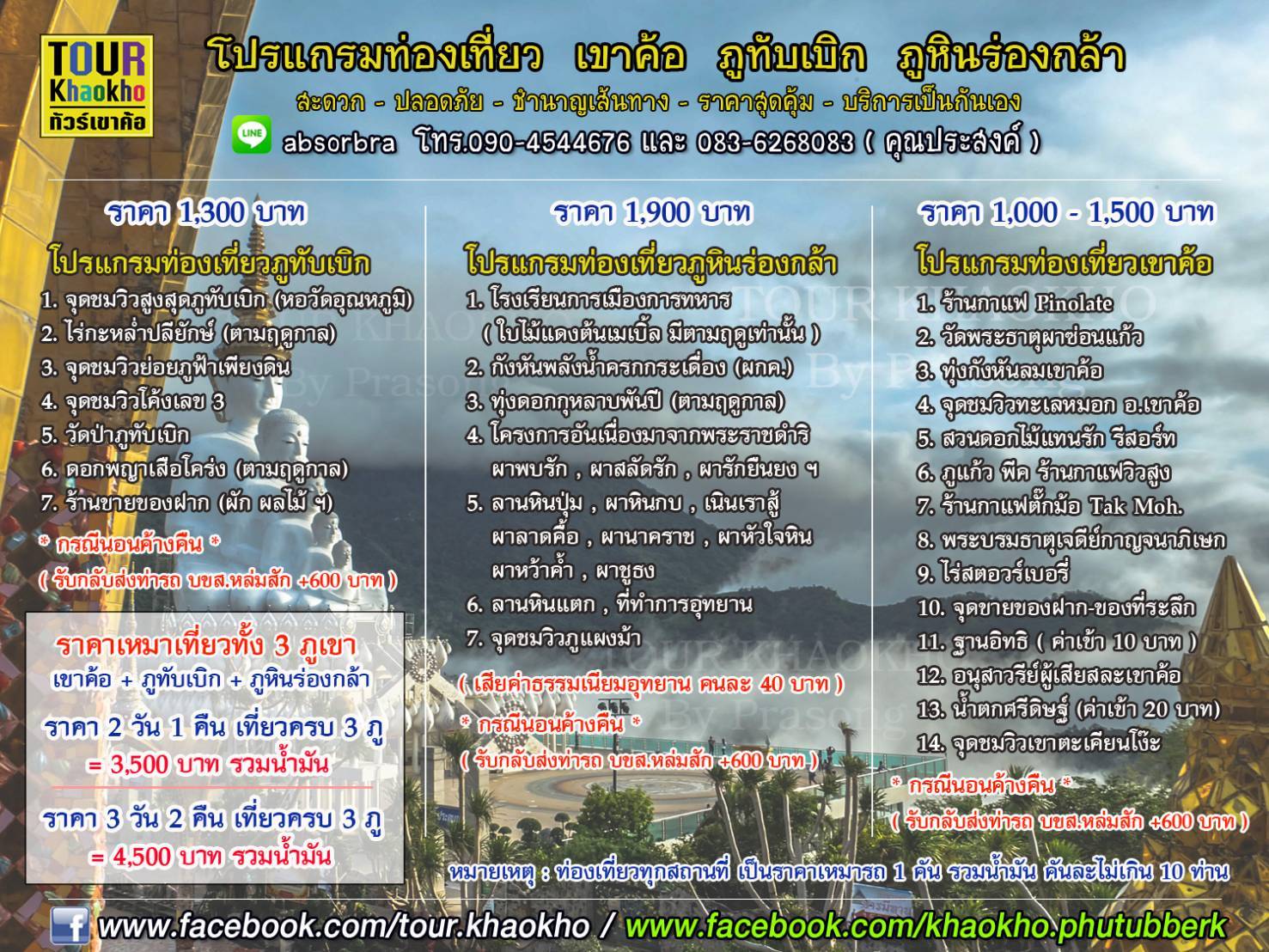 TOUR Khaokho ทัวร์เขาค้อ

โปรแกรมท่องเที่ยว เขาค้อ ภูทับเบิก ภูหินร่องกล้า

สะดวก - ปลอดภัย - ชำนาญเส้นทาง - ราคาสุดคุ้ม - บริการเป็นกันเอง

LINE absorbra โทร.090-4544676 และ 083-6268083 ( คุณประสงค์ )

ราคา 1,300 บาท

โปรแกรมท่องเที่ยวภูทับเบิก

1. จุดชมวิวสูงสุดภูทับเบิก (หอวัดอุณหภูมิ)
2. ไร่กะหล่ำปลียักษ์ (ตามฤดูกาล)
3. จุดชมวิวย่อยภูฟ้าเพียงดิน
4. จุดชมวิวโค้งเลข 3
5. วัดป่าภูทับเบิก
6. ดอกพญาเสือโคร่ง (ตามฤดูกาล)
7. ร้านขายของฝาก (ผัก ผลไม้ ฯ)

* กรณีนอนค้างคืน *
( รับกลับส่งท่ารถ บขส.หล่มสัก +600 บาท )

ราคาเหมาเที่ยวทั้ง 3 ภูเขา
เขาค้อ + ภูทับเบิก + ภูหินร่องกล้า

ราคา 2 วัน 1 คืน เที่ยวครบ 3 ภู
= 3,500 บาท รวมน้ำมัน

ราคา 3 วัน 2 คืน เที่ยวครบ 3 ภู
= 4,500 บาท รวมน้ำมัน

ราคา 1,900 บาท

โปรแกรมท่องเที่ยวภูหินร่องกล้า

1. โรงเรียนการเมืองการทหาร
( ใบไม้แดงต้นเมเปิ้ล มีตามฤดูเท่านั้น )
2. กังหันพลังน้ำครกกระเดื่อง (ผกค.)
3. ทุ่งดอกกุหลาบพันปี (ตามฤดูกาล)
4. โครงการอันเนื่องมาจากพระราชดำริ ผาพบรัก , ผาสลัดรัก , ผารักยืนยง ฯ
5. ลานหินปุ่ม , ผาหินกบ , เนินเราสู้ ผาลาดคื้อ , ผานาคราช , ผาหัวใจหิน ผาหว้าค้ำ , ผาชูธง
6. ลานหินแตก , ที่ทำการอุทยาน
7. จุดชมวิวภูแผงม้า

( เสียค่าธรรมเนียมอุทยาน คนละ 40 บาท )

* กรณีนอนค้างคืน *
( รับกลับส่งท่ารถ บขส.หล่มสัก +600 บาท )

ราคา 1,000 - 1,500 บาท

โปรแกรมท่องเที่ยวเขาค้อ

1. ร้านกาแฟ Pinolate
2. วัดพระธาตุผาซ่อนแก้ว
3. ทุ่งกังหันลมเขาค้อ
4. จุดชมวิวทะเลหมอก อ.เขาค้อ
5. สวนดอกไม้แทนรัก รีสอร์ท
6. ภูแก้ว พีค ร้านกาแฟวิวสูง
7. ร้านกาแฟตั๊กม้อ Tak Moh.
8. พระบรมธาตุเจดีย์กาญจนาภิเษก
9. ไร่สตอว์เบอรี่
10. จุดขายของฝาก-ของที่ระลึก
11. ฐานอิทธิ ( ค่าเข้า 10 บาท )
12. อนุสาวรีย์ผู้เสียสละเขาค้อ
13. น้ำตกศรีดิษฐ์ (ค่าเข้า 20 บาท)
14. จุดชมวิวเขาตะเคียนโง๊ะ

* กรณีนอนค้างคืน *
( รับกลับส่งท่ารถ บขส.หล่มสัก +600 บาท )

TOUR KHAOKHO By Prasong

หมายเหตุ : ท่องเที่ยวทุกสถานที่ เป็นราคาเหมารถ 1 คัน รวมน้ำมัน คันละไม่เกิน 10 ท่าน

www.facebook.com/tour.khaokho / www.facebook.com/khaokho.phutubberk